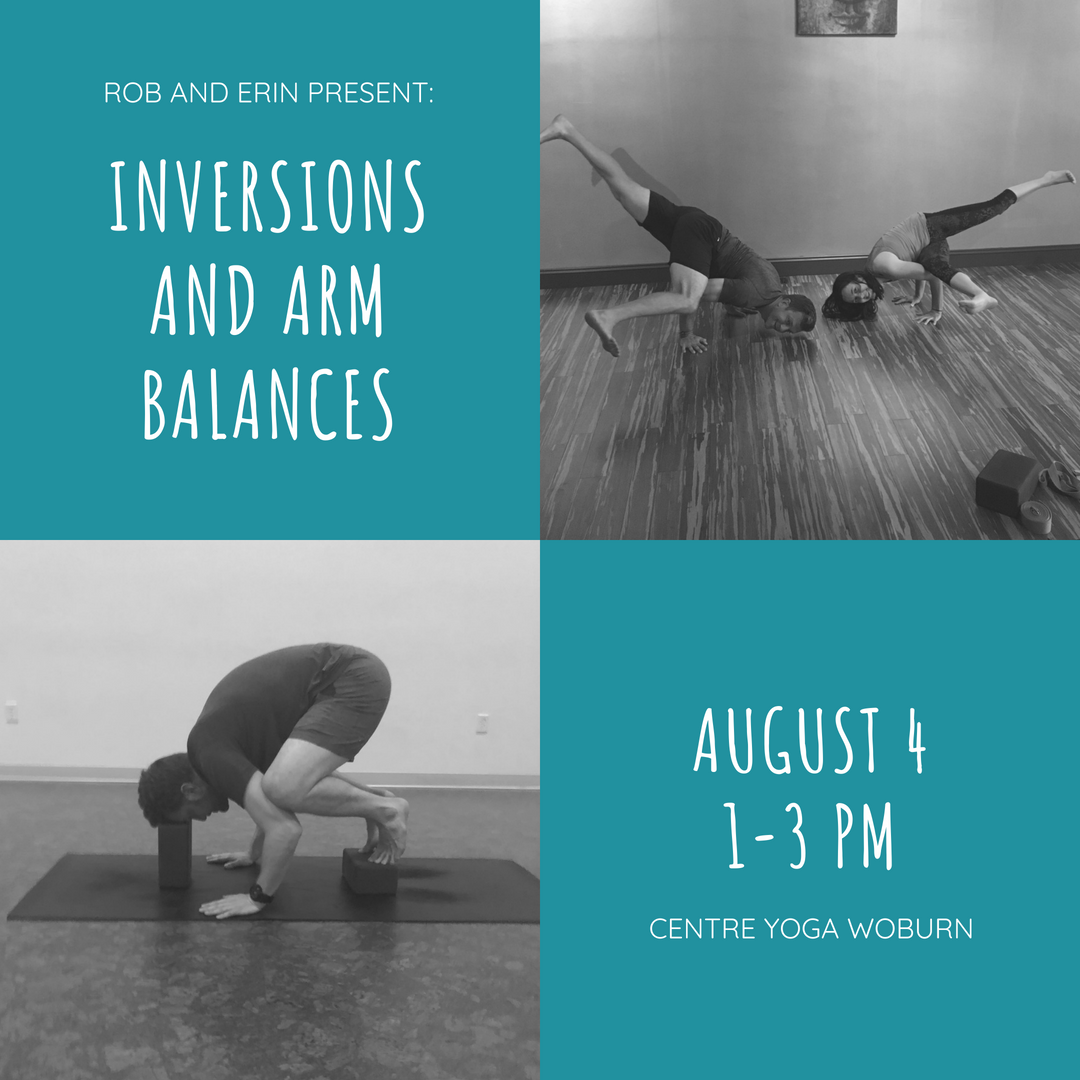 ROB AND ERIN PRESENT:

INVERSIONS AND ARM BALANCES

AUGUST 4
1-3 PM

CENTRE YOGA WOBURN